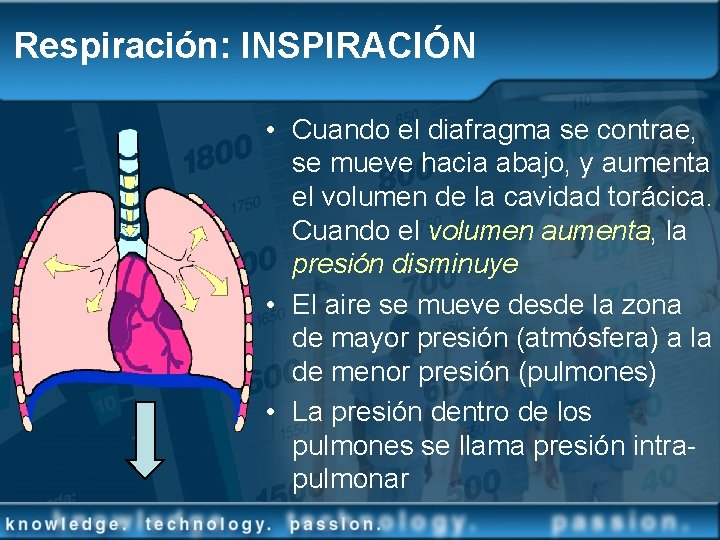 Respiración: INSPIRACIÓN

• Cuando el diafragma se contrae, se mueve hacia abajo, y aumenta el volumen de la cavidad torácica. Cuando el volumen aumenta, la presión disminuye

• El aire se mueve desde la zona de mayor presión (atmósfera) a la de menor presión (pulmones)

• La presión dentro de los pulmones se llama presión intra-pulmonar

knowledge. technology. passion.